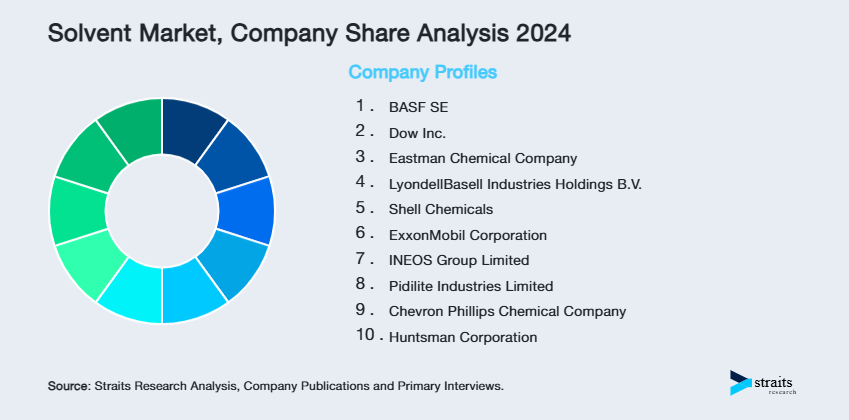 Solvent Market, Company Share Analysis 2024

Company Profiles

1. BASF SE
2. Dow Inc.
3. Eastman Chemical Company
4. LyondellBasell Industries Holdings B.V.
5. Shell Chemicals
6. ExxonMobil Corporation
7. INEOS Group Limited
8. Pidilite Industries Limited
9. Chevron Phillips Chemical Company
10. Huntsman Corporation

Source: Straits Research Analysis, Company Publications and Primary Interviews.

straits research